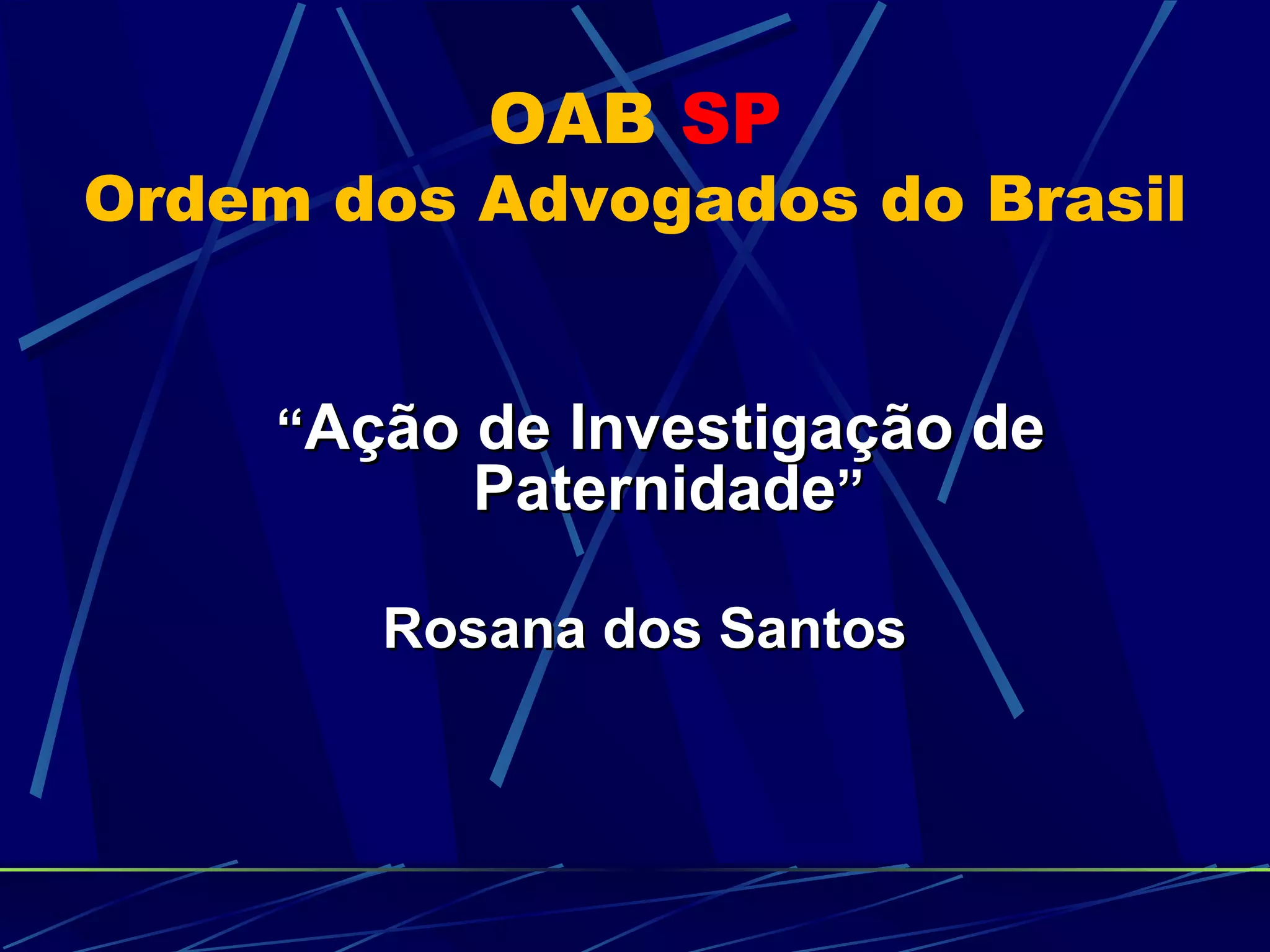 OAB SP
Ordem dos Advogados do Brasil

“Ação de Investigação de Paternidade”

Rosana dos Santos